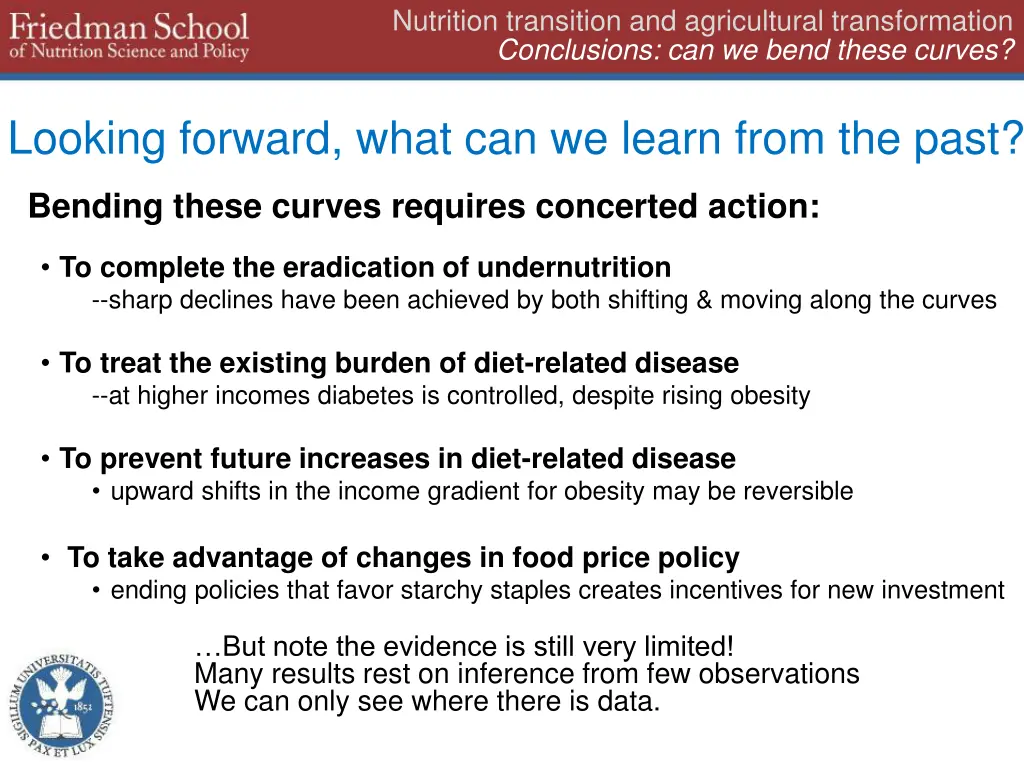 Friedman School
of Nutrition Science and Policy

Nutrition transition and agricultural transformation
Conclusions: can we bend these curves?

Looking forward, what can we learn from the past?

Bending these curves requires concerted action:

• To complete the eradication of undernutrition
--sharp declines have been achieved by both shifting & moving along the curves

• To treat the existing burden of diet-related disease
--at higher incomes diabetes is controlled, despite rising obesity

• To prevent future increases in diet-related disease
• upward shifts in the income gradient for obesity may be reversible

• To take advantage of changes in food price policy
• ending policies that favor starchy staples creates incentives for new investment

…But note the evidence is still very limited!
Many results rest on inference from few observations
We can only see where there is data.

SIGILLUM UNIVERSITATIS TUFTENSIS PAX ET LUX 1852